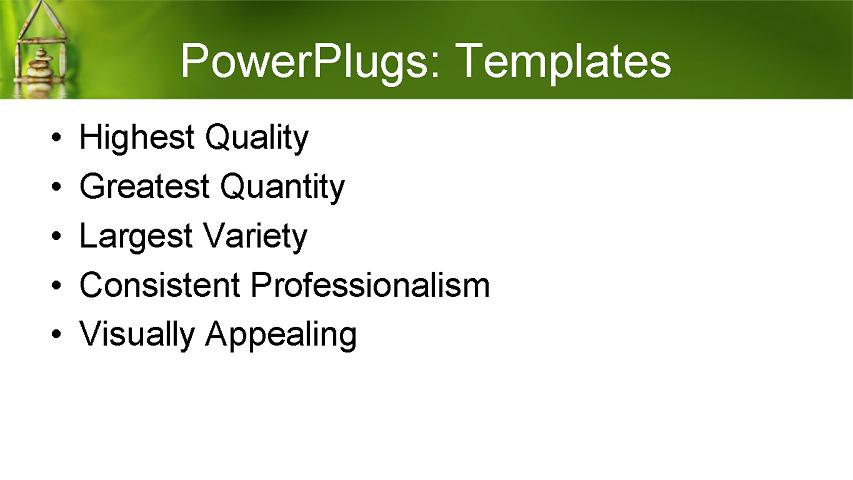 PowerPlugs: Templates

• Highest Quality
• Greatest Quantity
• Largest Variety
• Consistent Professionalism
• Visually Appealing